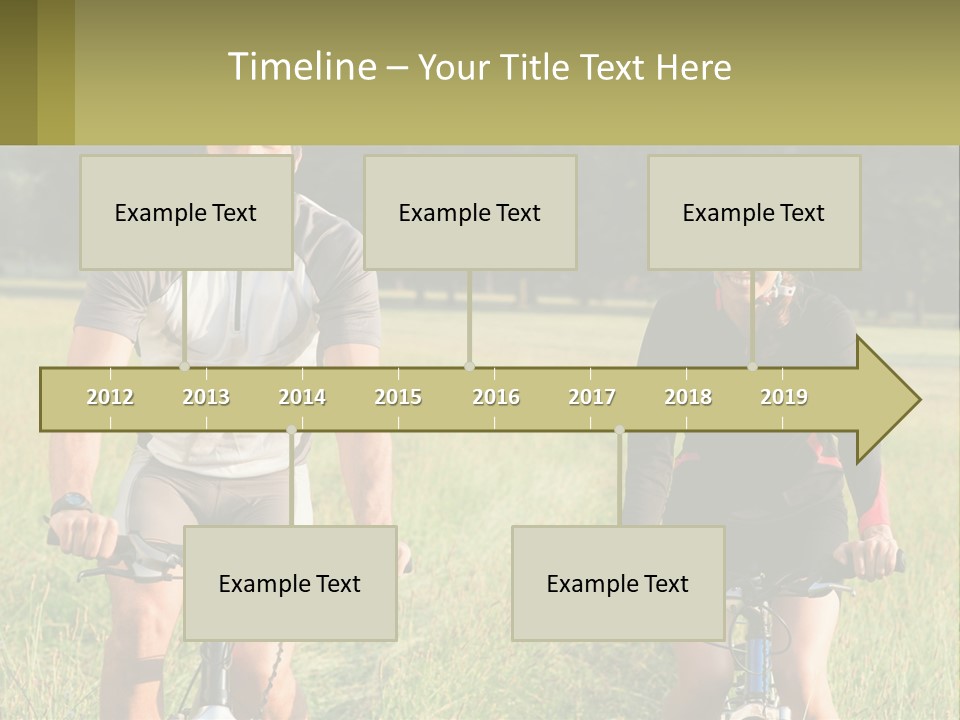 Timeline – Your Title Text Here

Example Text

Example Text

Example Text

2012 2013 2014 2015 2016 2017 2018 2019

Example Text

Example Text